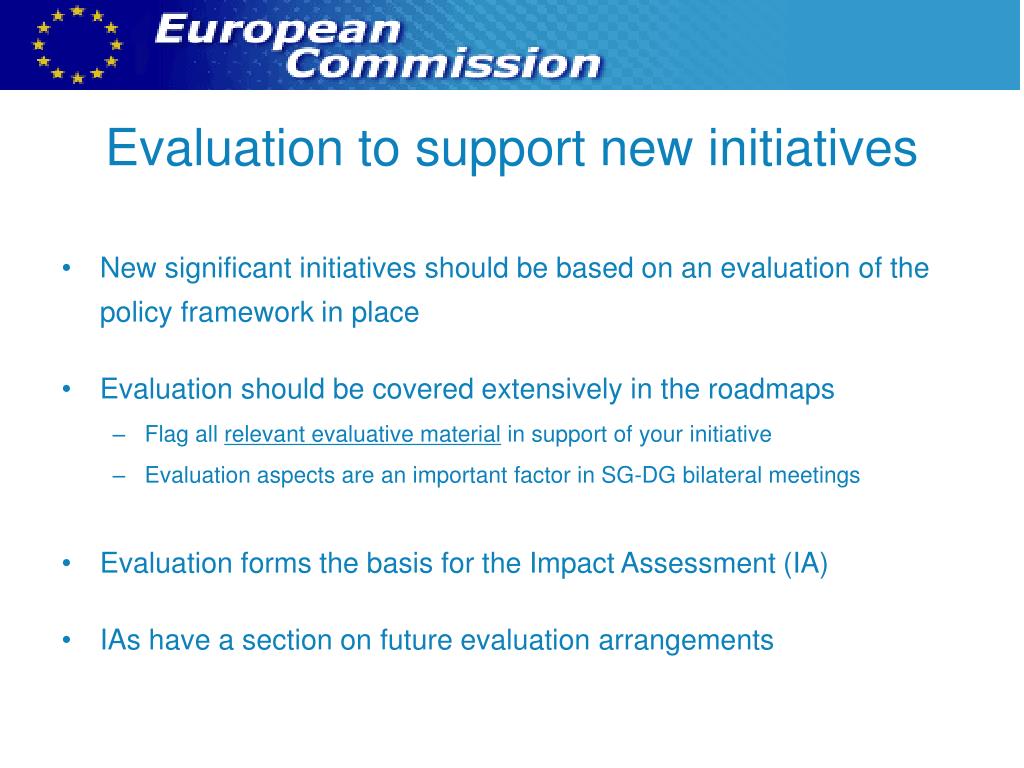 European Commission

Evaluation to support new initiatives

• New significant initiatives should be based on an evaluation of the policy framework in place

• Evaluation should be covered extensively in the roadmaps
– Flag all relevant evaluative material in support of your initiative
– Evaluation aspects are an important factor in SG-DG bilateral meetings

• Evaluation forms the basis for the Impact Assessment (IA)

• IAs have a section on future evaluation arrangements